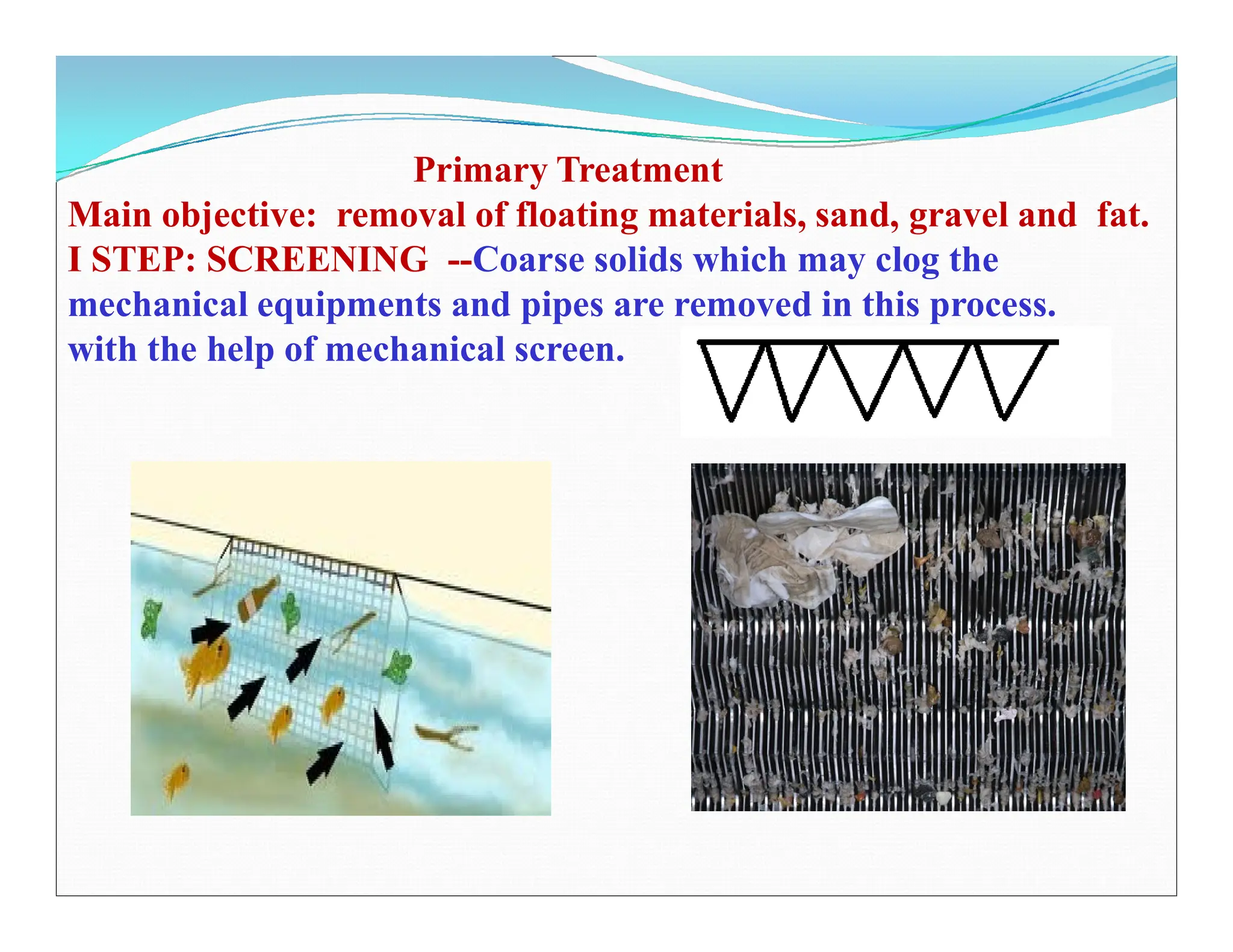 Primary Treatment

Main objective: removal of floating materials, sand, gravel and fat.

I STEP: SCREENING --Coarse solids which may clog the mechanical equipments and pipes are removed in this process. with the help of mechanical screen.